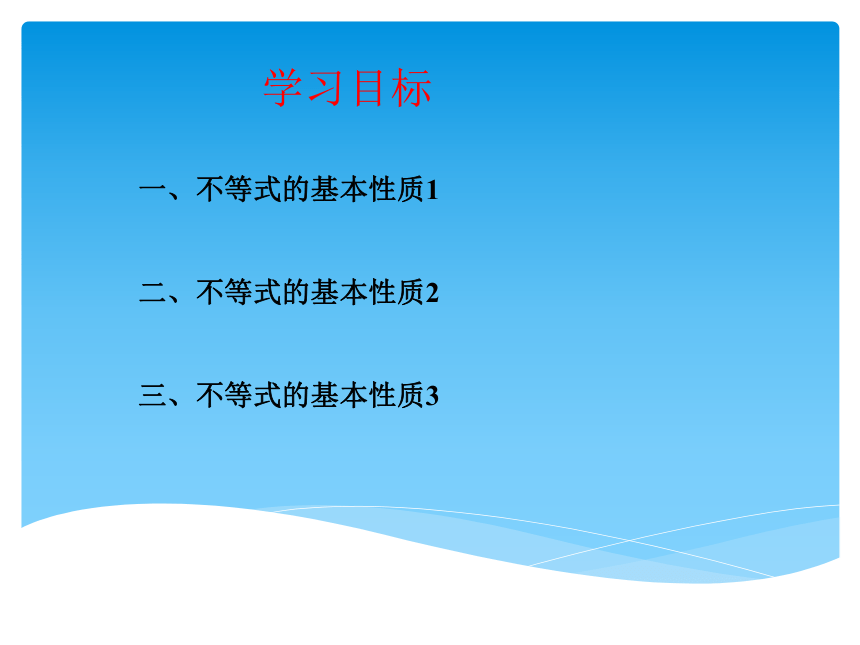 学习目标

一、不等式的基本性质1

二、不等式的基本性质2

三、不等式的基本性质3